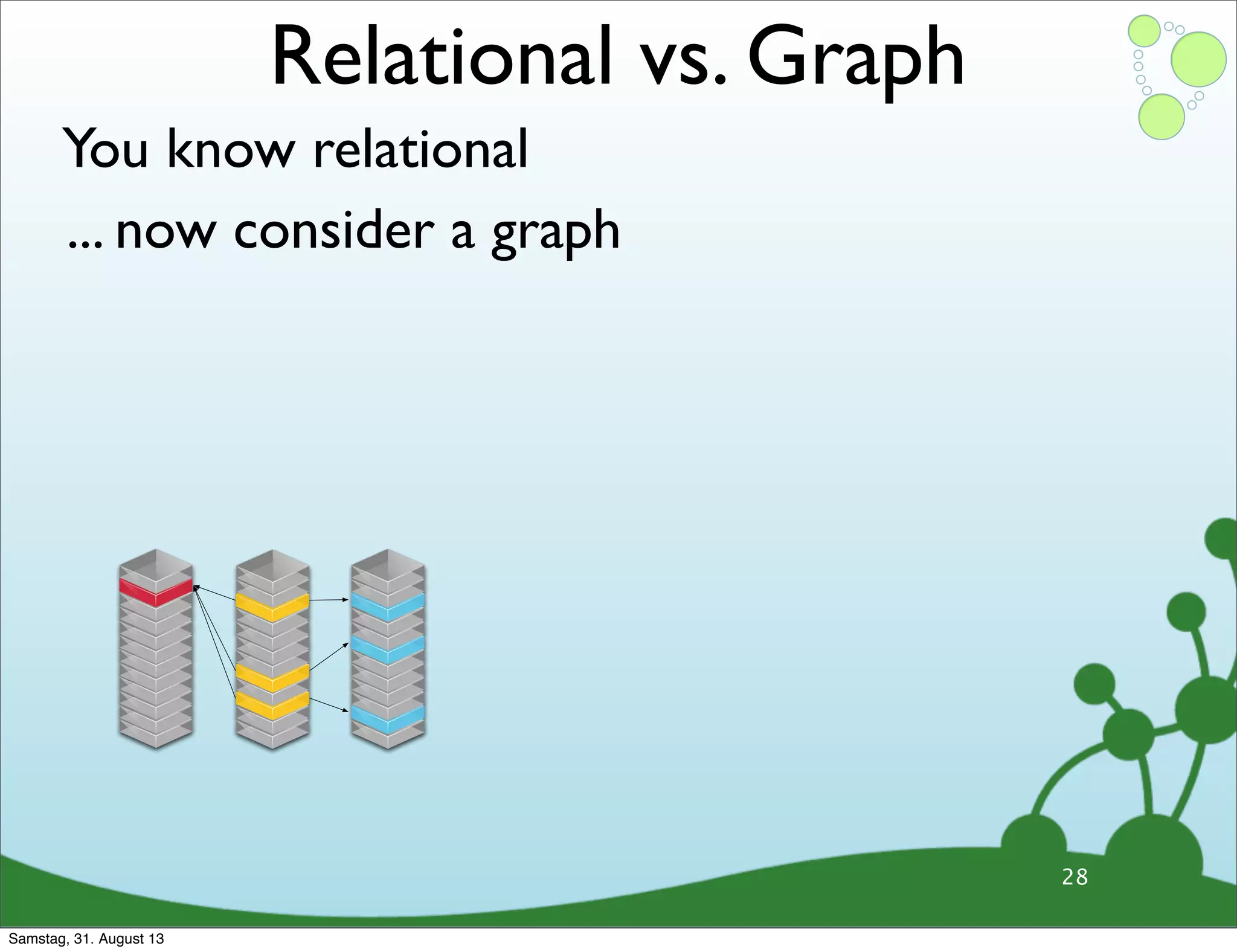 Relational vs. Graph

You know relational

... now consider a graph

28

Samstag, 31. August 13